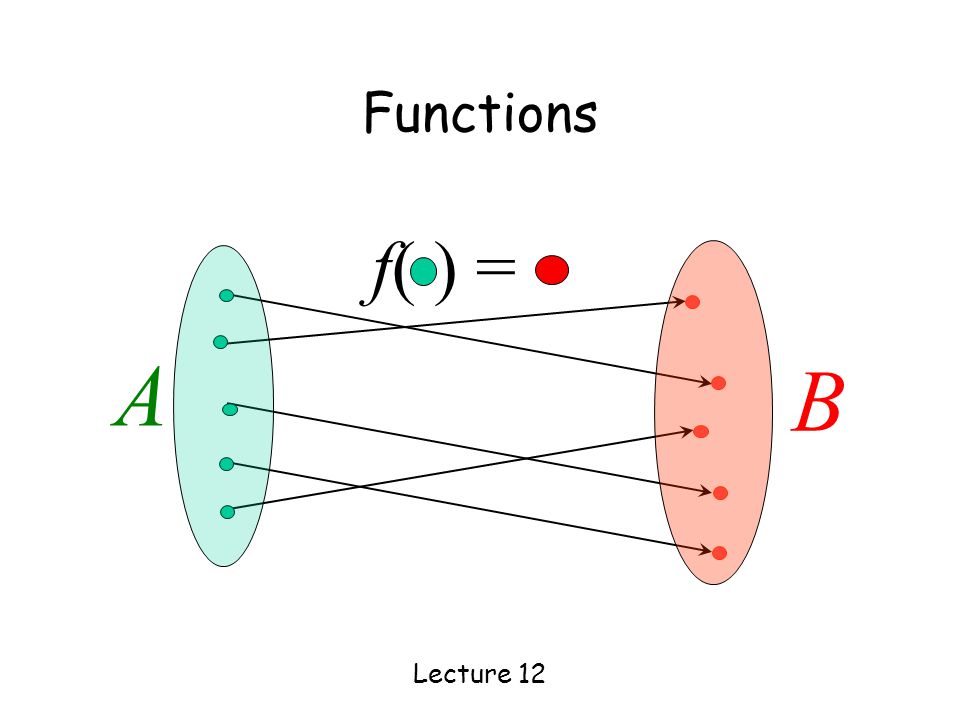 Functions

$f(\ ) =$

$A$

$B$

Lecture 12